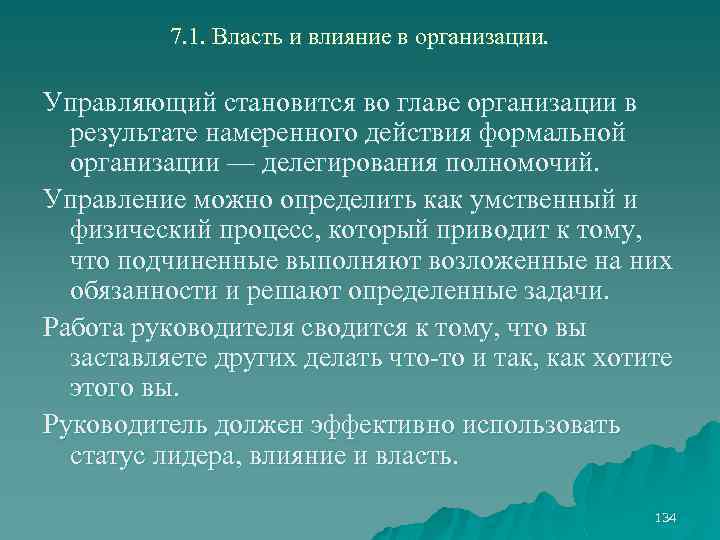 7.1. Власть и влияние в организации.

Управляющий становится во главе организации в результате намеренного действия формальной организации — делегирования полномочий.

Управление можно определить как умственный и физический процесс, который приводит к тому, что подчиненные выполняют возложенные на них обязанности и решают определенные задачи.

Работа руководителя сводится к тому, что вы заставляете других делать что-то и так, как хотите этого вы.

Руководитель должен эффективно использовать статус лидера, влияние и власть.

134